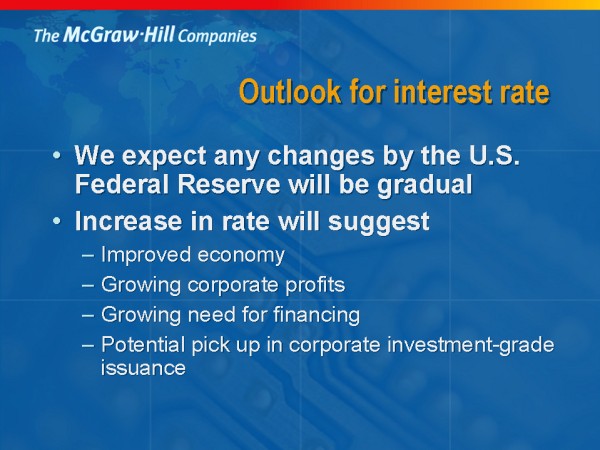 The McGraw·Hill Companies

Outlook for interest rate

• We expect any changes by the U.S. Federal Reserve will be gradual
• Increase in rate will suggest
– Improved economy
– Growing corporate profits
– Growing need for financing
– Potential pick up in corporate investment-grade issuance